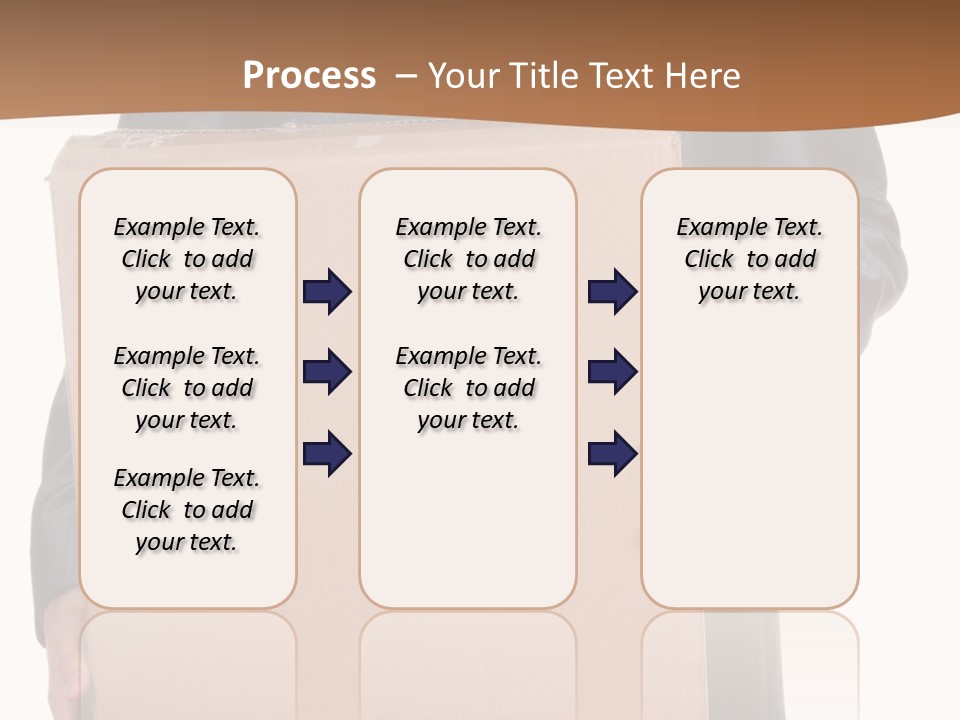 Process – Your Title Text Here

Example Text. Click to add your text.

Example Text. Click to add your text.

Example Text. Click to add your text.

Example Text. Click to add your text.

Example Text. Click to add your text.

Example Text. Click to add your text.